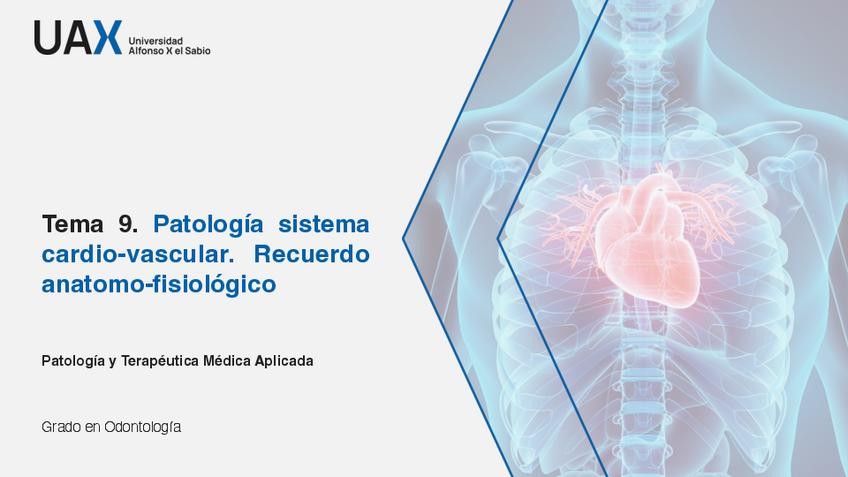 UAX Universidad Alfonso X el Sabio

Tema 9. Patología sistema cardio-vascular. Recuerdo anatomo-fisiológico

Patología y Terapéutica Médica Aplicada

Grado en Odontología